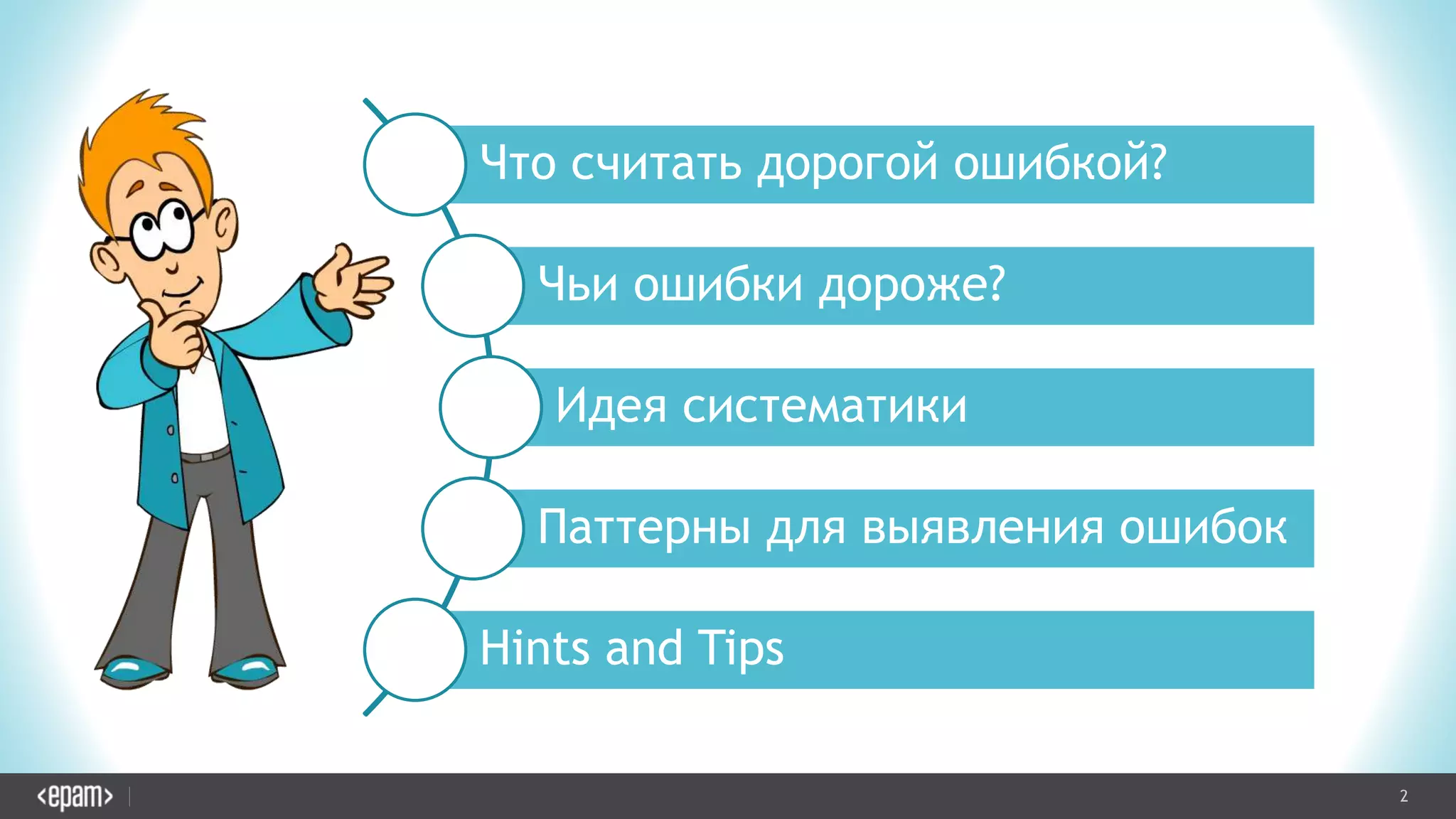 Что считать дорогой ошибкой?

Чьи ошибки дороже?

Идея систематики

Паттерны для выявления ошибок

Hints and Tips

<epam>

2